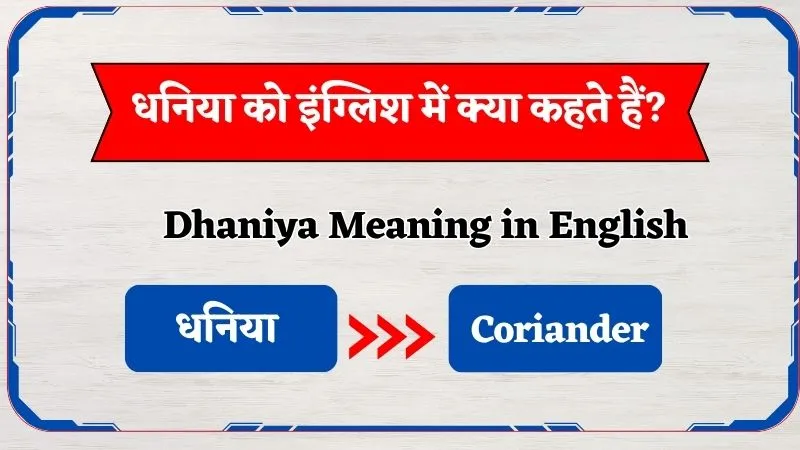 धनिया को इंग्लिश में क्या कहते हैं?

Dhaniya Meaning in English

धनिया

Coriander